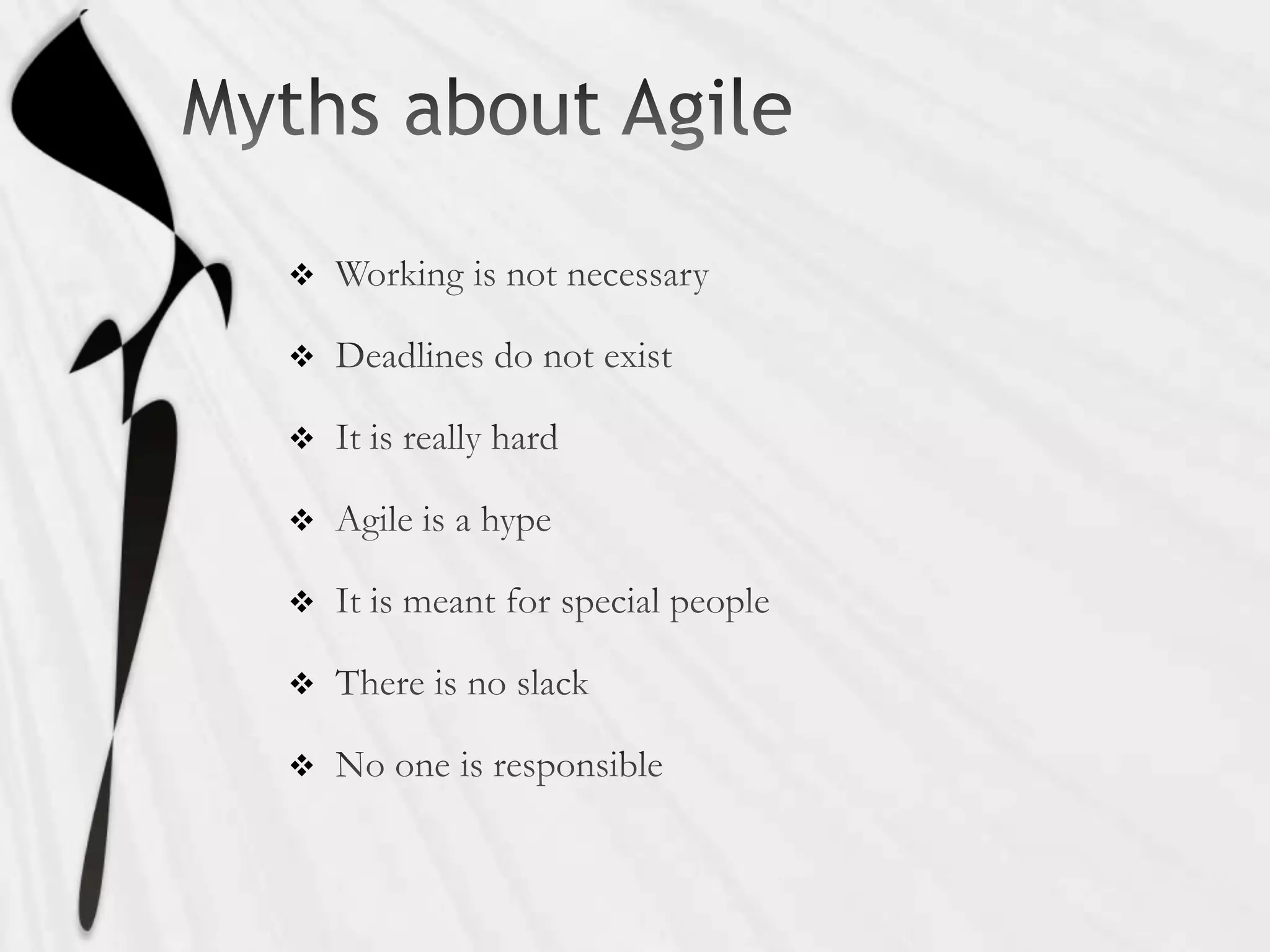 Myths about Agile

❖ Working is not necessary

❖ Deadlines do not exist

❖ It is really hard

❖ Agile is a hype

❖ It is meant for special people

❖ There is no slack

❖ No one is responsible